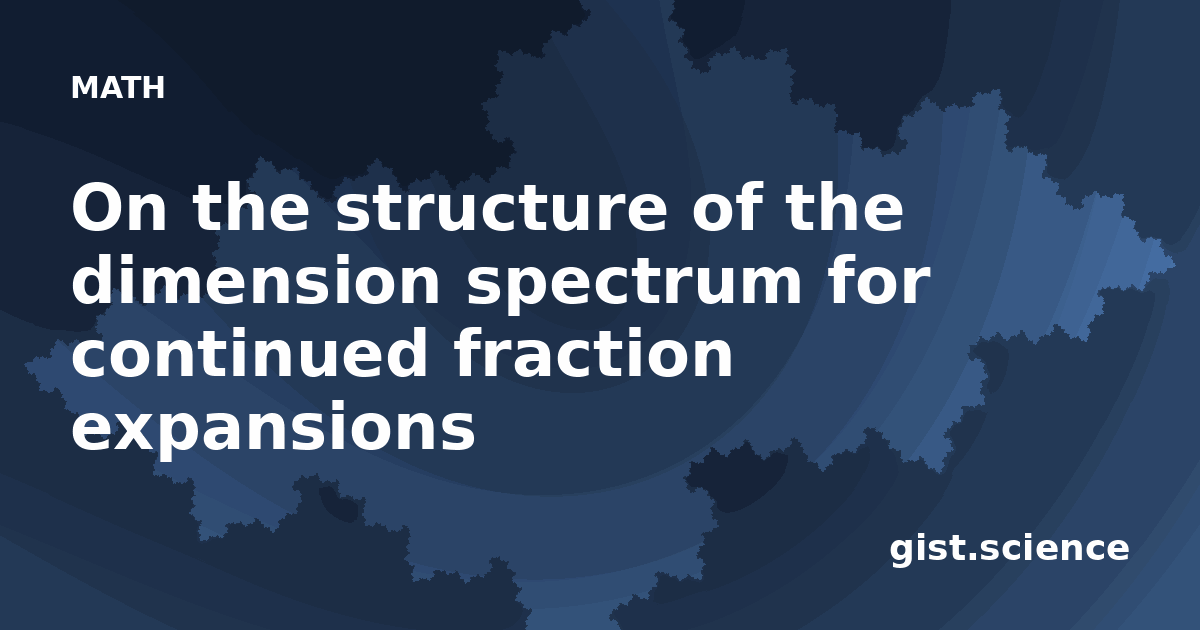 MATH

On the structure of the dimension spectrum for continued fraction expansions

gist.science